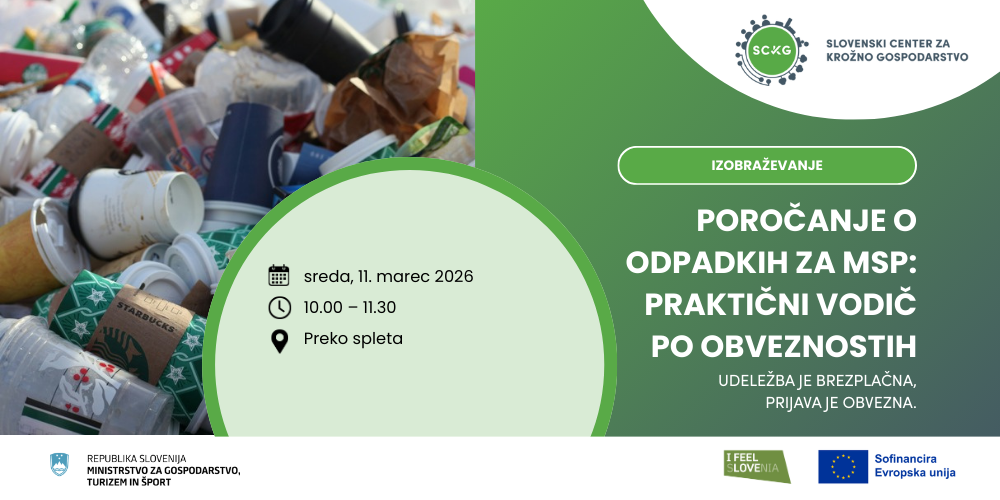 SCKG
SLOVENSKI CENTER ZA KROŽNO GOSPODARSTVO

IZOBRAŽEVANJE

POROČANJE O ODPADKIH ZA MSP: PRAKTIČNI VODIČ PO OBVEZNOSTIH

UDELEŽBA JE BREZPLAČNA, PRIJAVA JE OBVEZNA.

sreda, 11. marec 2026
10.00 – 11.30
Preko spleta

STARBUCKS

REPUBLIKA SLOVENIJA
MINISTRSTVO ZA GOSPODARSTVO, TURIZEM IN ŠPORT

I FEEL SLOVENIA

Sofinancira Evropska unija